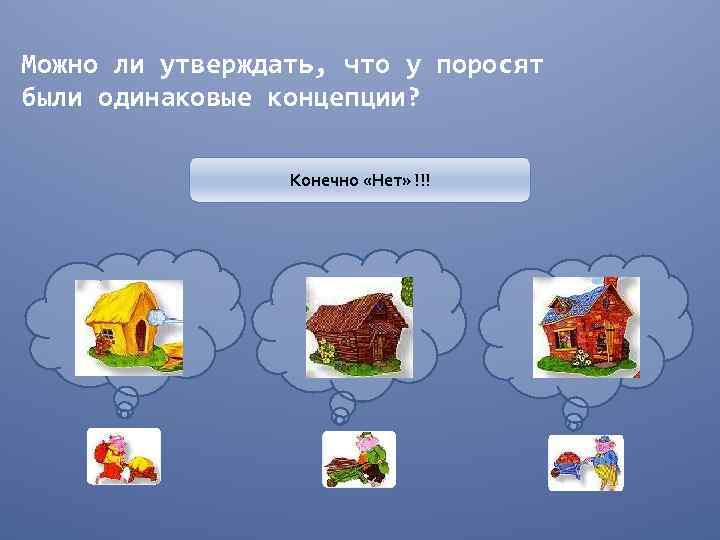 Можно ли утверждать, что у поросят были одинаковые концепции?

Конечно «Нет» !!!